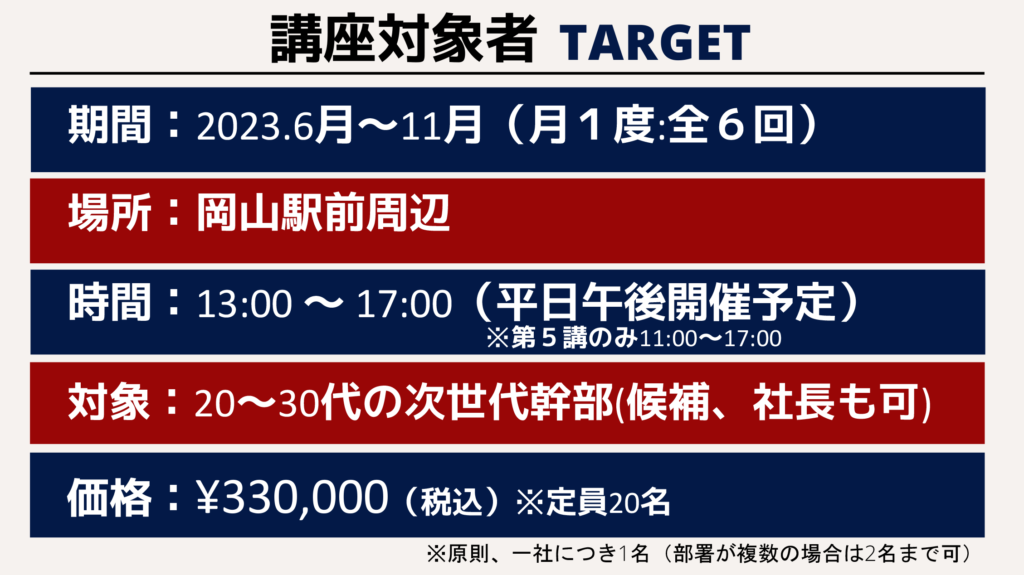 講座対象者 TARGET

期間：2023.6月〜11月（月１度:全６回）

場所：岡山駅前周辺

時間：13:00 〜 17:00（平日午後開催予定）
※第５講のみ11:00〜17:00

対象：20〜30代の次世代幹部(候補、社長も可)

価格：¥330,000（税込）※定員20名

※原則、一社につき1名（部署が複数の場合は2名まで可）